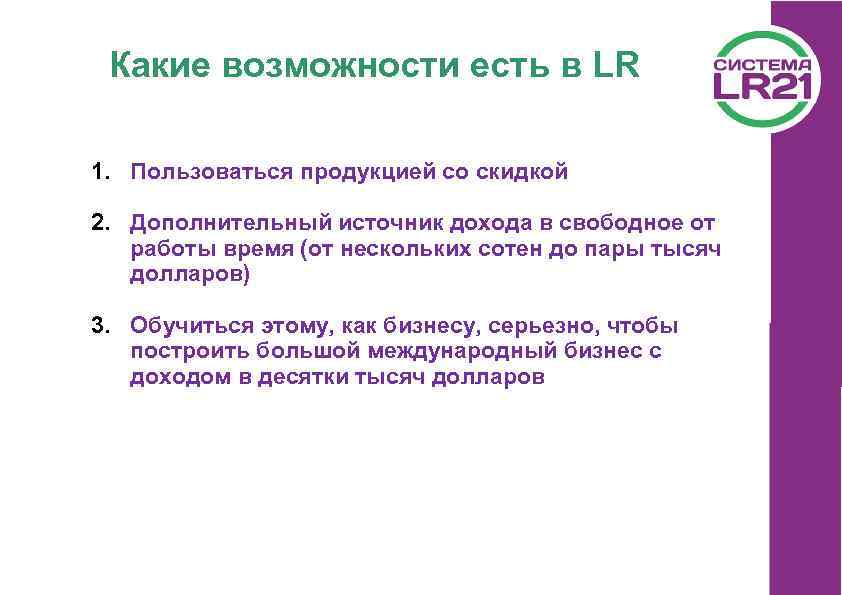 Какие возможности есть в LR

СИСТЕМА LR21

1. Пользоваться продукцией со скидкой

2. Дополнительный источник дохода в свободное от работы время (от нескольких сотен до пары тысяч долларов)

3. Обучиться этому, как бизнесу, серьезно, чтобы построить большой международный бизнес с доходом в десятки тысяч долларов